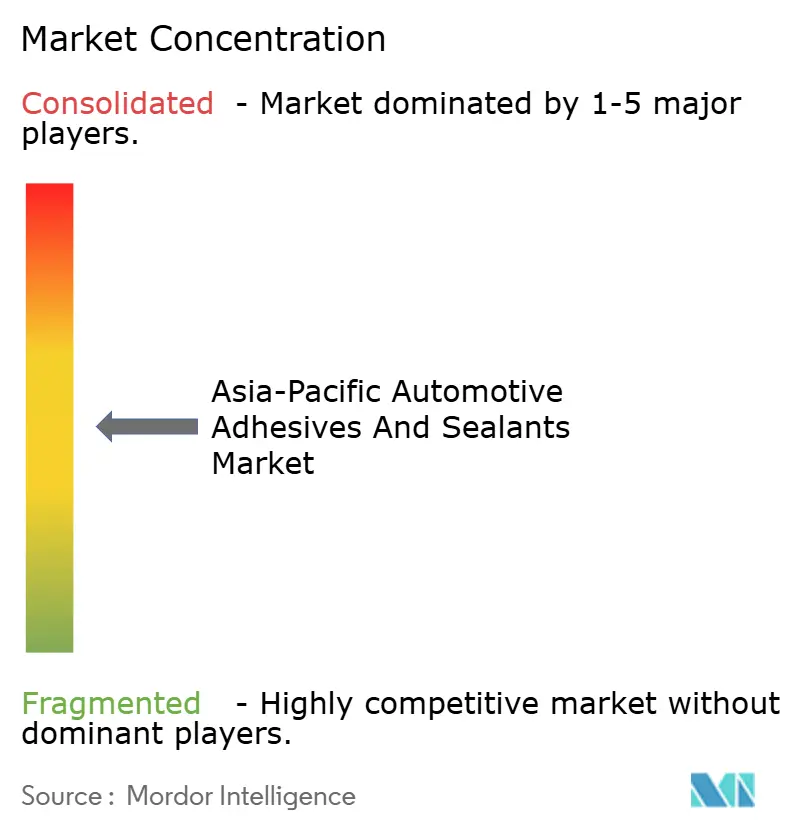 Market Concentration

Consolidated - Market dominated by 1-5 major players.

Asia-Pacific Automotive Adhesives And Sealants Market

Fragmented - Highly competitive market without dominant players.

Source : Mordor Intelligence